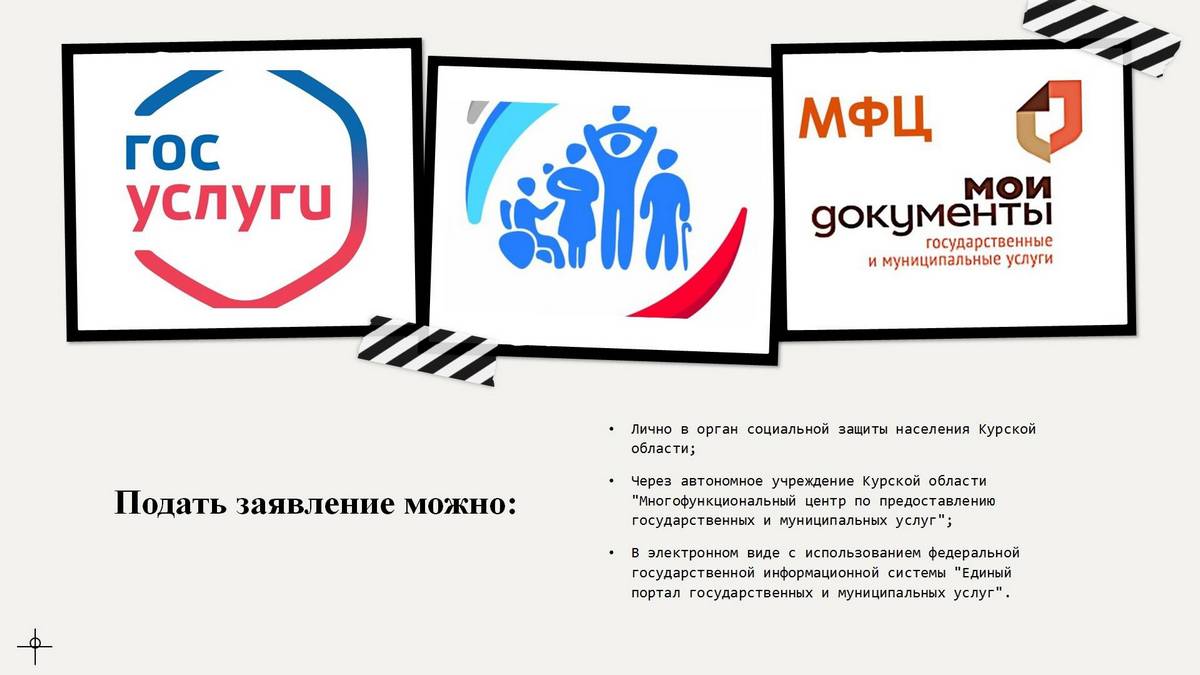 гос
услуги

МФЦ

мои
документы
государственные
и муниципальные услуги

Подать заявление можно:

• Лично в орган социальной защиты населения Курской области;

• Через автономное учреждение Курской области "Многофункциональный центр по предоставлению государственных и муниципальных услуг";

• В электронном виде с использованием федеральной государственной информационной системы "Единый портал государственных и муниципальных услуг".